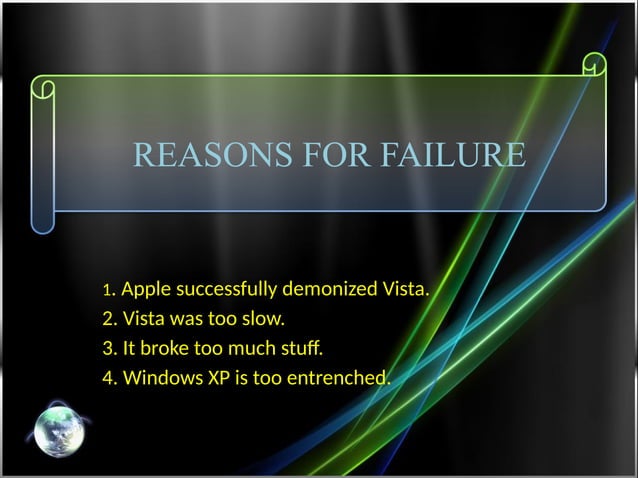 REASONS FOR FAILURE

1. Apple successfully demonized Vista.
2. Vista was too slow.
3. It broke too much stuff.
4. Windows XP is too entrenched.